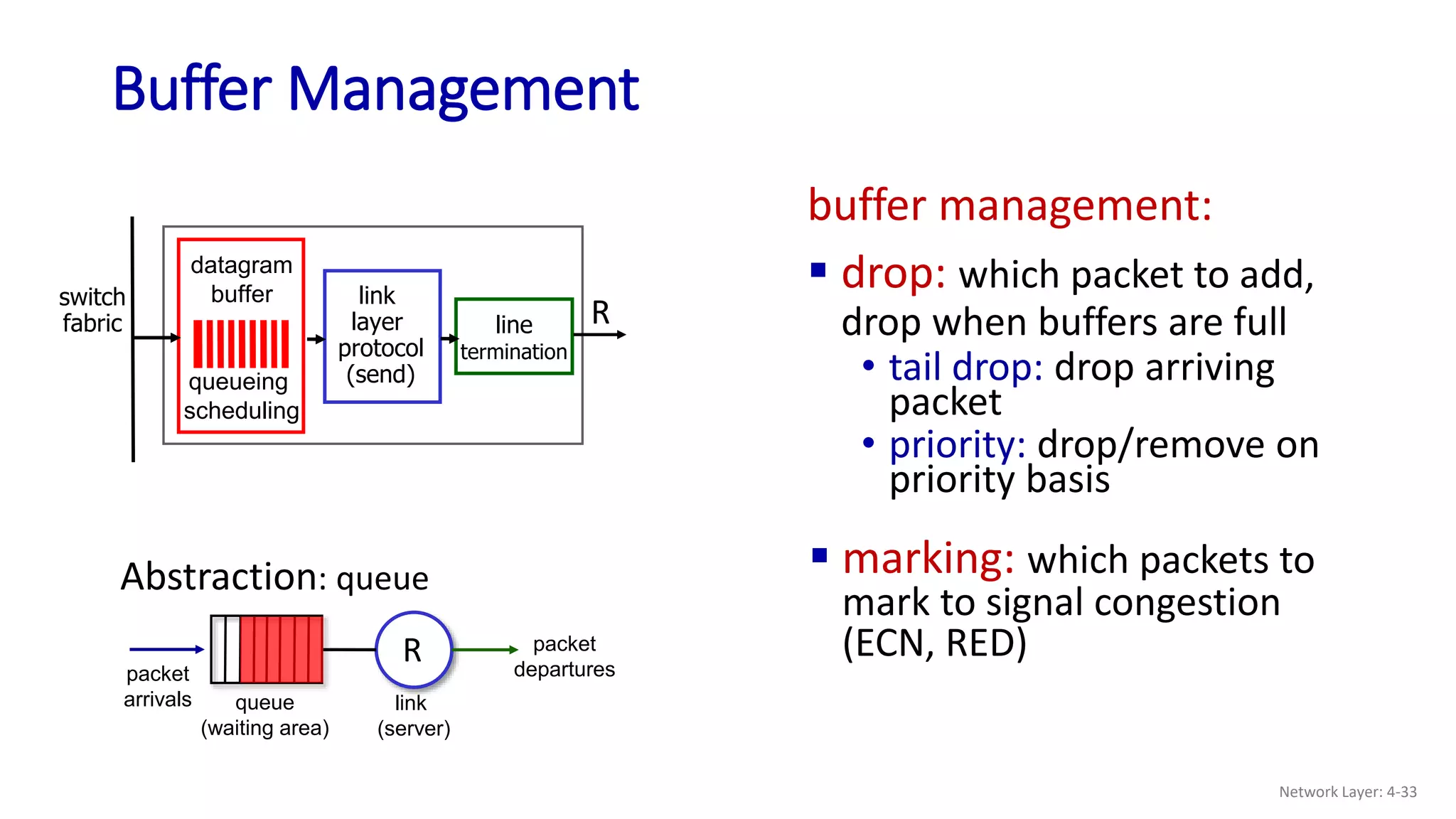 Buffer Management

switch fabric

datagram buffer

queueing scheduling

link layer protocol (send)

line termination

R

Abstraction: queue

packet arrivals

queue (waiting area)

R

link (server)

packet departures

buffer management:

▪ drop: which packet to add, drop when buffers are full
  • tail drop: drop arriving packet
  • priority: drop/remove on priority basis

▪ marking: which packets to mark to signal congestion (ECN, RED)

Network Layer: 4-33